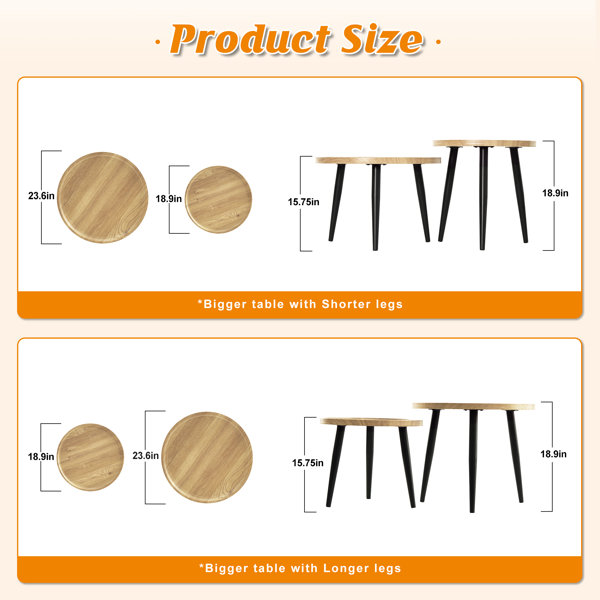 · Product Size ·

23.6in

18.9in

15.75in

18.9in

*Bigger table with Shorter legs

18.9in

23.6in

15.75in

18.9in

*Bigger table with Longer legs